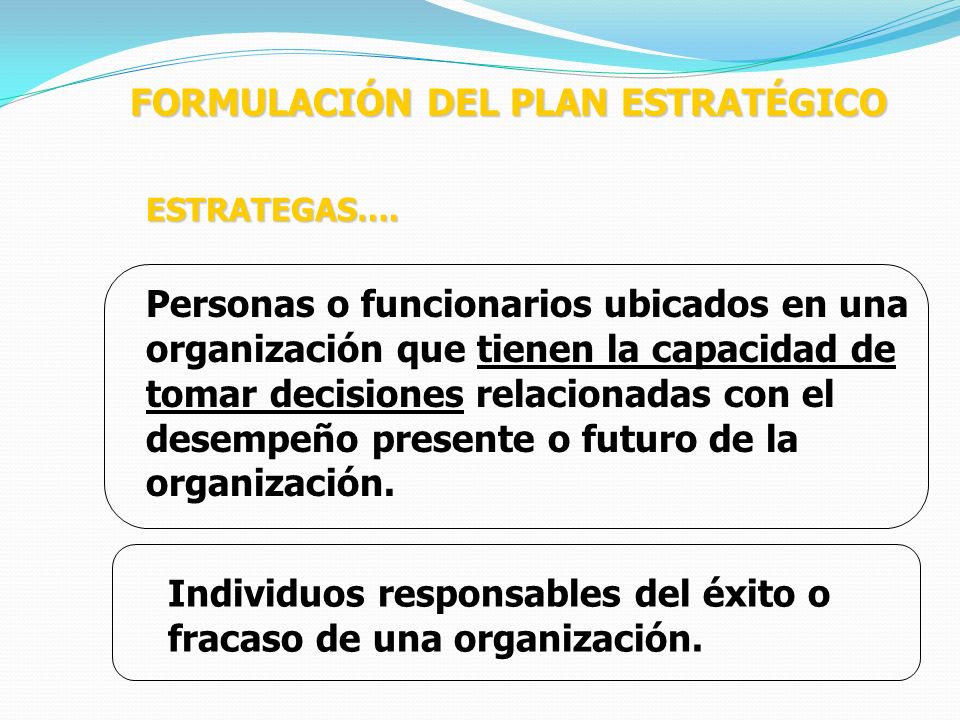 FORMULACIÓN DEL PLAN ESTRATÉGICO

ESTRATEGAS….

Personas o funcionarios ubicados en una organización que tienen la capacidad de tomar decisiones relacionadas con el desempeño presente o futuro de la organización.

Individuos responsables del éxito o fracaso de una organización.